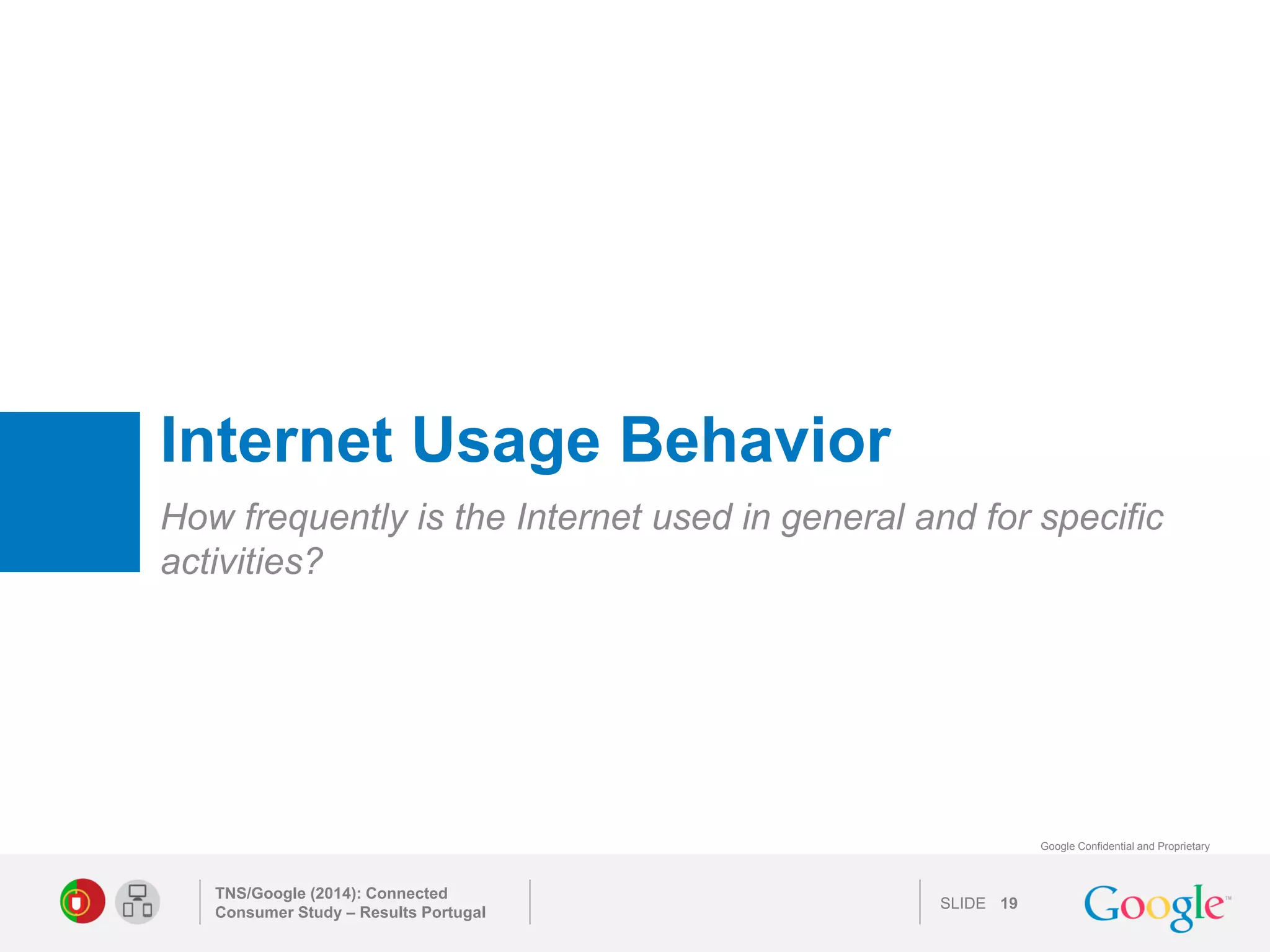 Internet Usage Behavior

How frequently is the Internet used in general and for specific activities?

Google Confidential and Proprietary

TNS/Google (2014): Connected Consumer Study – Results Portugal

SLIDE 19

Google™